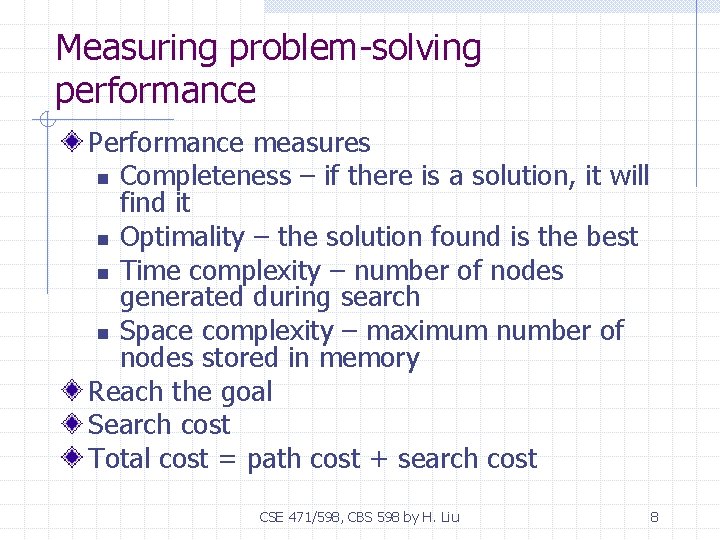 Measuring problem-solving performance

Performance measures
- Completeness – if there is a solution, it will find it
- Optimality – the solution found is the best
- Time complexity – number of nodes generated during search
- Space complexity – maximum number of nodes stored in memory

Reach the goal
Search cost
Total cost = path cost + search cost

CSE 471/598, CBS 598 by H. Liu
8